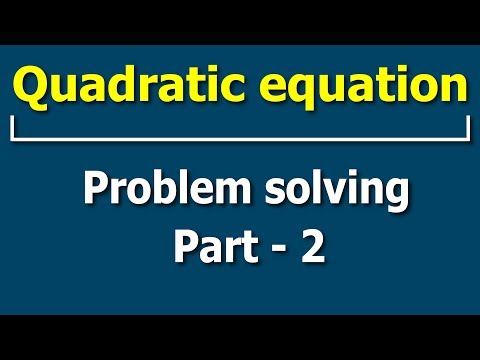 Quadratic equation

Problem solving
Part - 2